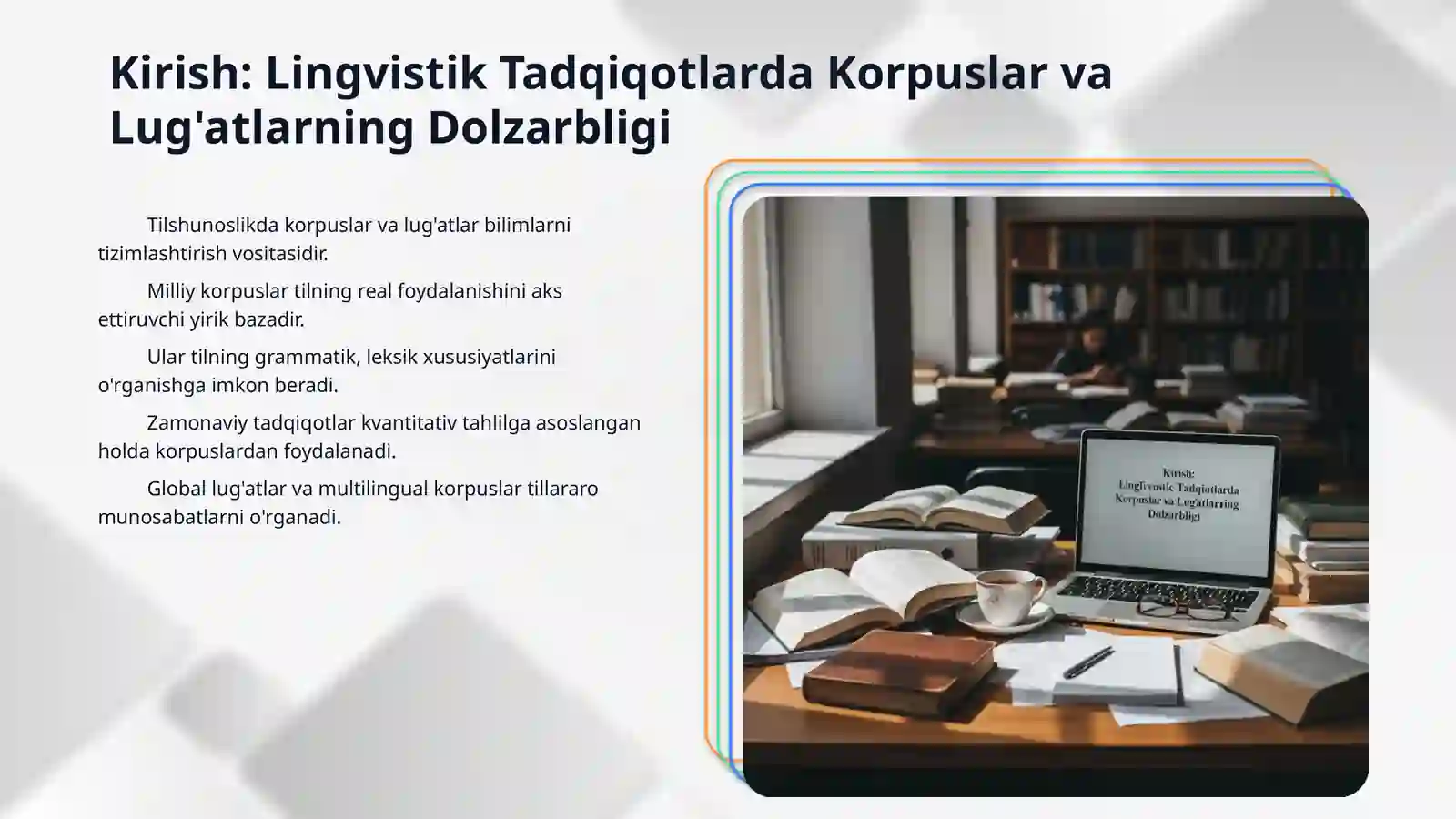 Kirish: Lingvistik Tadqiqotlarda Korpuslar va Lug'atlarning Dolzarbligi

Tilshunoslikda korpuslar va lug'atlar bilimlarni tizimlashtirish vositasidir.

Milliy korpuslar tilning real foydalanishini aks ettiruvchi yirik bazadir.

Ular tilning grammatik, leksik xususiyatlarini o'rganishga imkon beradi.

Zamonaviy tadqiqotlar kvantitativ tahlilga asoslangan holda korpuslardan foydalanadi.

Global lug'atlar va multilingual korpuslar tillararo munosabatlarni o'rganadi.

Kirish: Lingfivstik Tadqiotlarda Korpuslar va Lug'atlarning Dolzarbligi